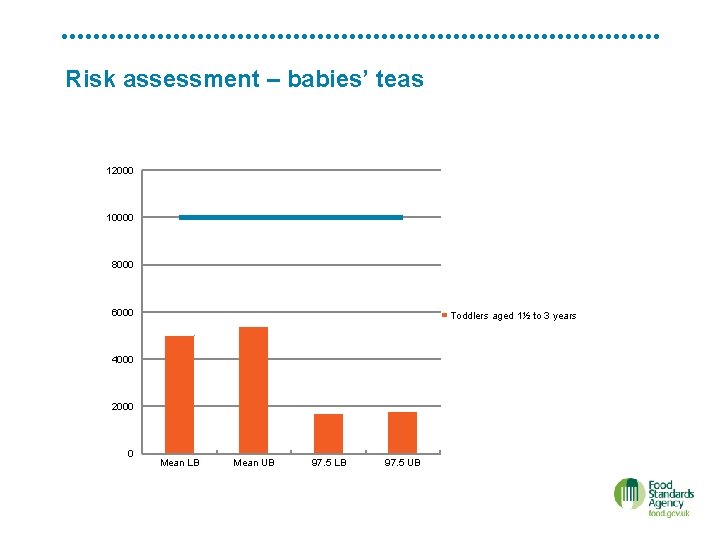 Risk assessment – babies' teas

12000
10000
8000
6000
4000
2000
0

Mean LB
Mean UB
97.5 LB
97.5 UB

Toddlers aged 1½ to 3 years

Food Standards Agency
food.gov.uk